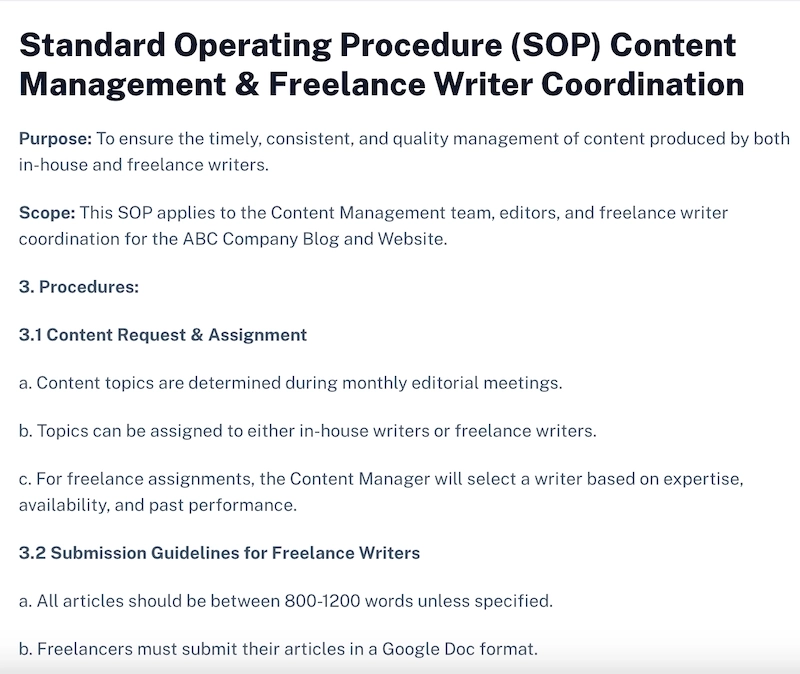 Standard Operating Procedure (SOP) Content Management & Freelance Writer Coordination

Purpose: To ensure the timely, consistent, and quality management of content produced by both in-house and freelance writers.

Scope: This SOP applies to the Content Management team, editors, and freelance writer coordination for the ABC Company Blog and Website.

3. Procedures:

3.1 Content Request & Assignment

a. Content topics are determined during monthly editorial meetings.

b. Topics can be assigned to either in-house writers or freelance writers.

c. For freelance assignments, the Content Manager will select a writer based on expertise, availability, and past performance.

3.2 Submission Guidelines for Freelance Writers

a. All articles should be between 800-1200 words unless specified.

b. Freelancers must submit their articles in a Google Doc format.